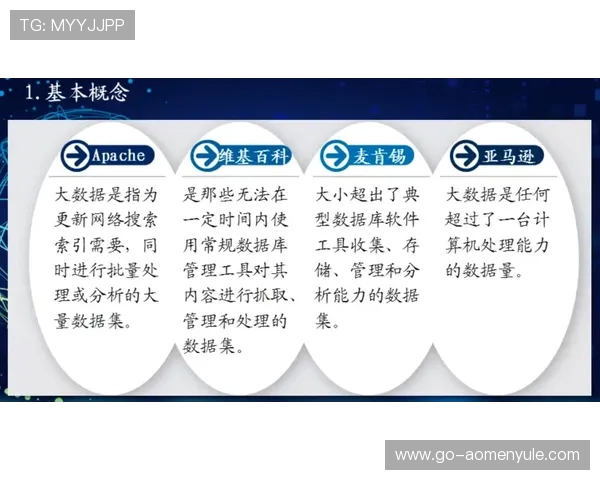 TG: MYYJJPP

1. 基本概念

Apache

大数据是指为更新网络搜索索引需要，同时进行批量处理或分析的大量数据集。

维基百科

是那些无法在一定时间内使用常规数据库管理工具对其内容进行抓取、管理和处理的数据集。

麦肯锡

大小超出了典型数据库软件工具收集、存储、管理和分析能力的数据集。

亚马逊

大数据是任何超过了一台计算机处理能力的数据量。

www.go-aomenyule.com